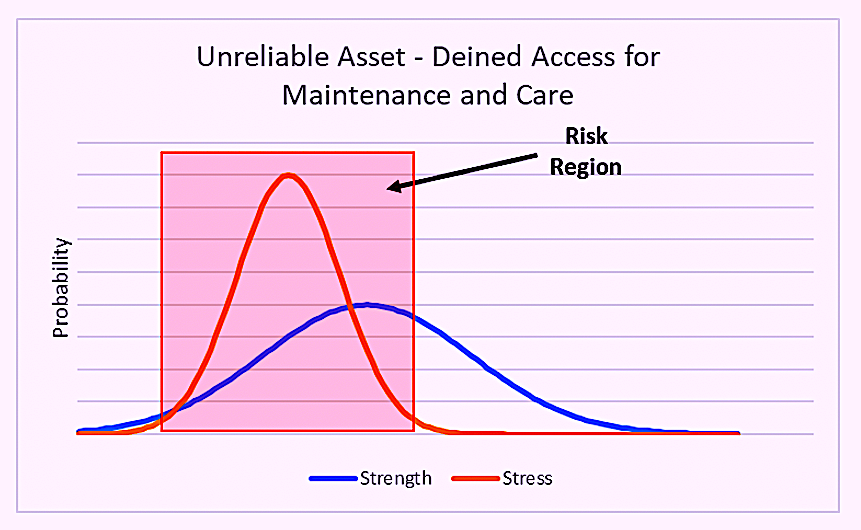 Unreliable Asset - Deined Access for Maintenance and Care

Risk Region

Probability

Strength Stress